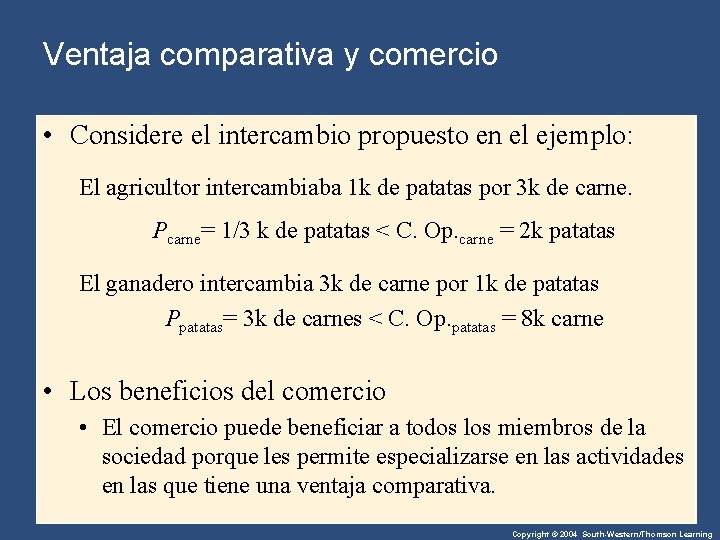 Ventaja comparativa y comercio

• Considere el intercambio propuesto en el ejemplo:

El agricultor intercambiaba 1k de patatas por 3k de carne.

$P_{carne}$= 1/3 k de patatas < C. Op.$_{carne}$ = 2k patatas

El ganadero intercambia 3k de carne por 1k de patatas

$P_{patatas}$= 3k de carnes < C. Op.$_{patatas}$ = 8k carne

• Los beneficios del comercio

• El comercio puede beneficiar a todos los miembros de la sociedad porque les permite especializarse en las actividades en las que tiene una ventaja comparativa.

Copyright © 2004 South-Western/Thomson Learning